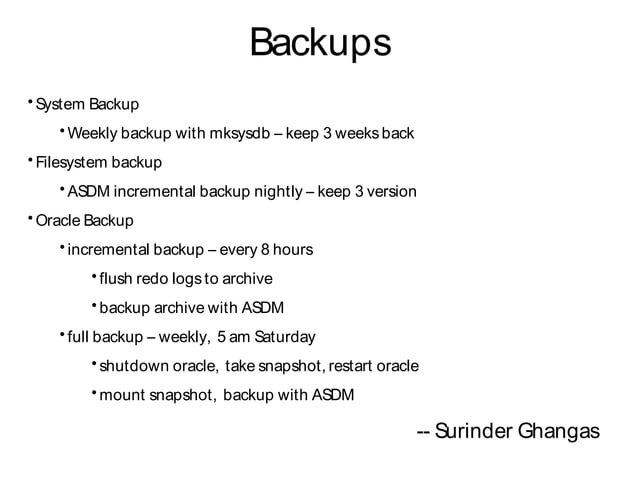 Backups

• System Backup

• Weekly backup with mksysdb – keep 3 weeks back

• Filesystem backup

• ASDM incremental backup nightly – keep 3 version

• Oracle Backup

• incremental backup – every 8 hours

• flush redo logs to archive

• backup archive with ASDM

• full backup – weekly, 5 am Saturday

• shutdown oracle, take snapshot, restart oracle

• mount snapshot, backup with ASDM

-- Surinder Ghangas